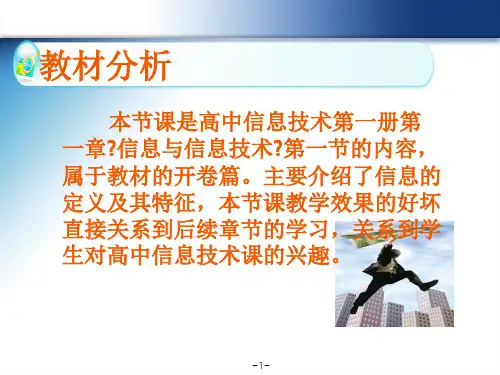 教材分析

本节课是高中信息技术第一册第一章?信息与信息技术?第一节的内容，属于教材的开卷篇。主要介绍了信息的定义及其特征，本节课教学效果的好坏直接关系到后续章节的学习，关系到学生对高中信息技术课的兴趣。

-1-